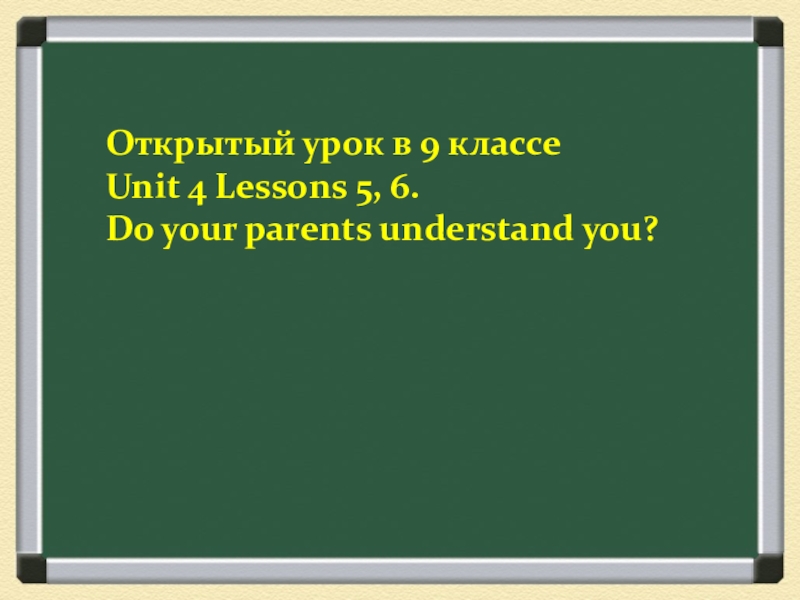 Открытый урок в 9 классе
Unit 4 Lessons 5, 6.
Do your parents understand you?